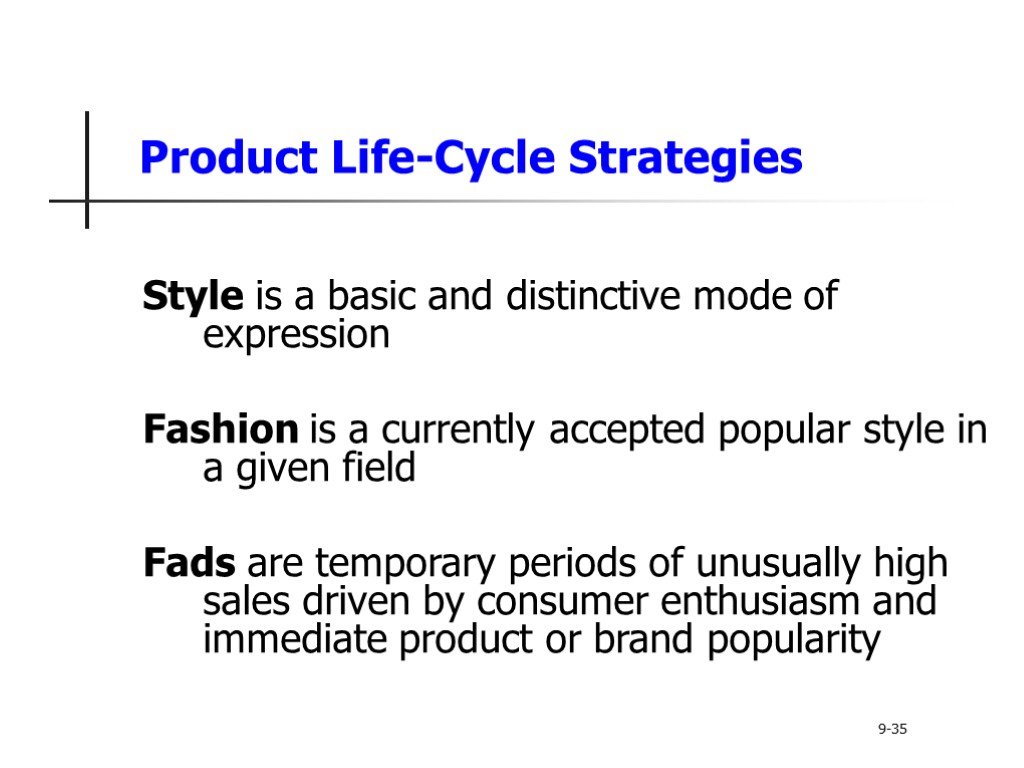 Product Life-Cycle Strategies

Style is a basic and distinctive mode of expression

Fashion is a currently accepted popular style in a given field

Fads are temporary periods of unusually high sales driven by consumer enthusiasm and immediate product or brand popularity

9-35